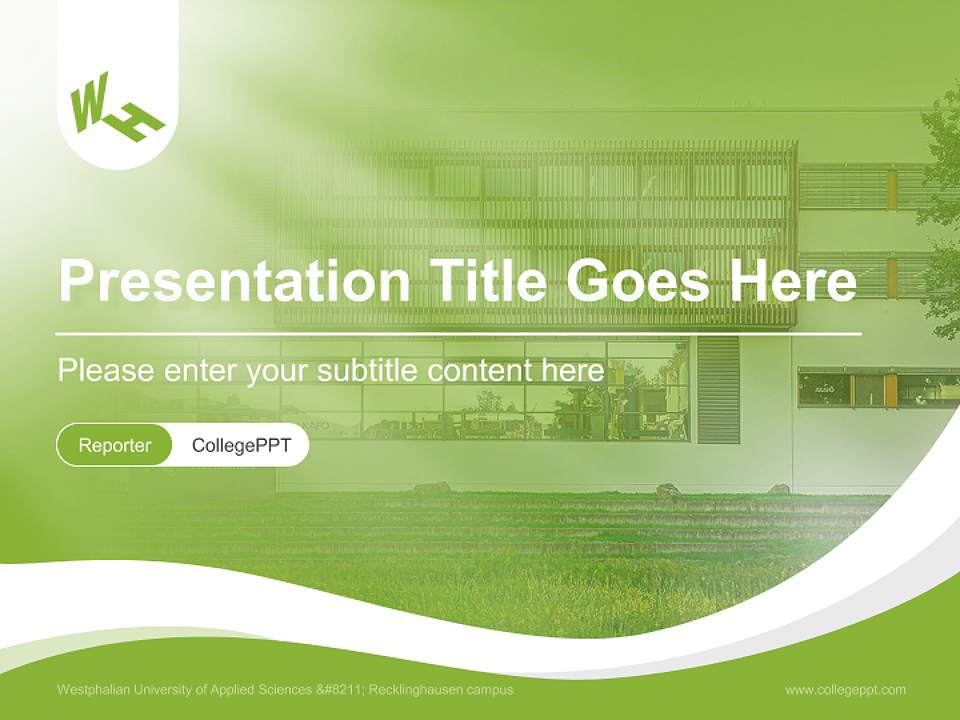 WH

Presentation Title Goes Here

Please enter your subtitle content here

Reporter CollegePPT

Westphalian University of Applied Sciences &#8211; Recklinghausen campus

www.collegeppt.com